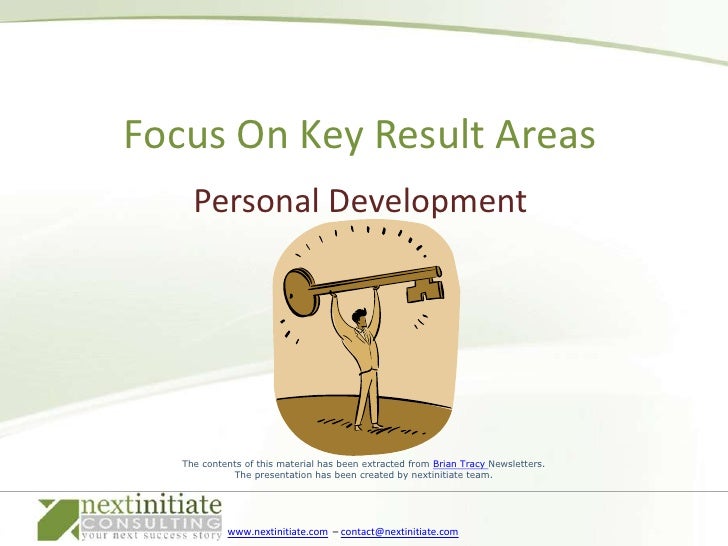 Focus On Key Result Areas

Personal Development

The contents of this material has been extracted from Brian Tracy Newsletters.
The presentation has been created by nextinitiate team.

nextinitiate
CONSULTING
your next success story

www.nextinitiate.com – contact@nextinitiate.com